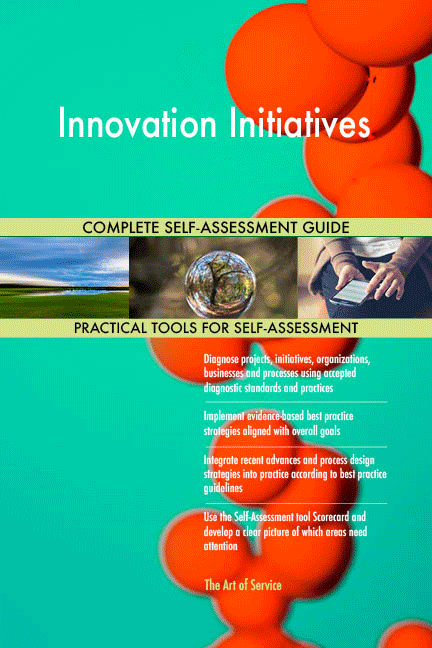 Innovation Initiatives

COMPLETE SELF-ASSESSMENT GUIDE

PRACTICAL TOOLS FOR SELF-ASSESSMENT

Diagnose projects, initiatives, organizations, businesses and processes using accepted diagnostic standards and practices

Implement evidence-based best practice strategies aligned with overall goals

Integrate recent advances and process design strategies into practice according to best practice guidelines

Use the Self-Assessment tool Scorecard and develop a clear picture of which areas need attention

The Art of Service